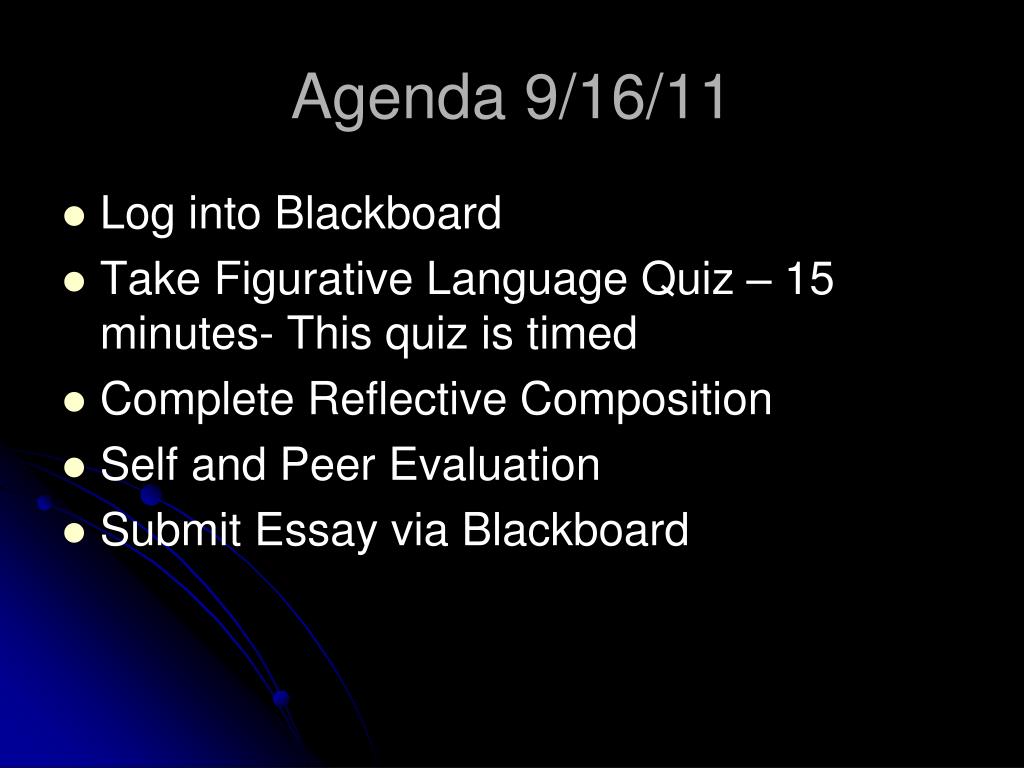 Agenda 9/16/11

- Log into Blackboard
- Take Figurative Language Quiz – 15 minutes- This quiz is timed
- Complete Reflective Composition
- Self and Peer Evaluation
- Submit Essay via Blackboard